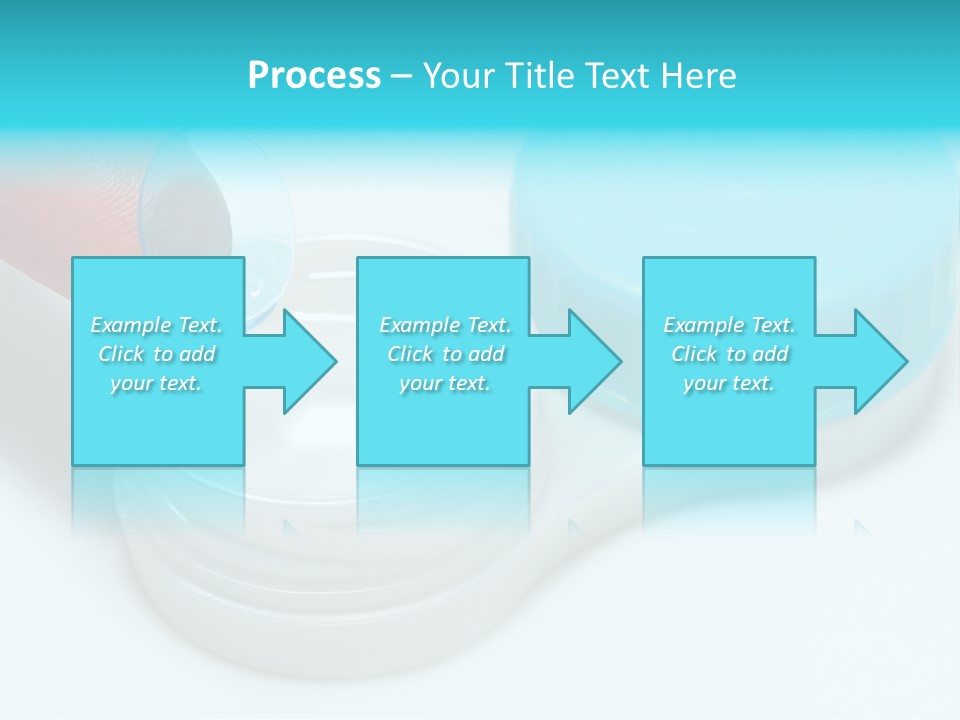 Process – Your Title Text Here

Example Text. Click to add your text.

Example Text. Click to add your text.

Example Text. Click to add your text.